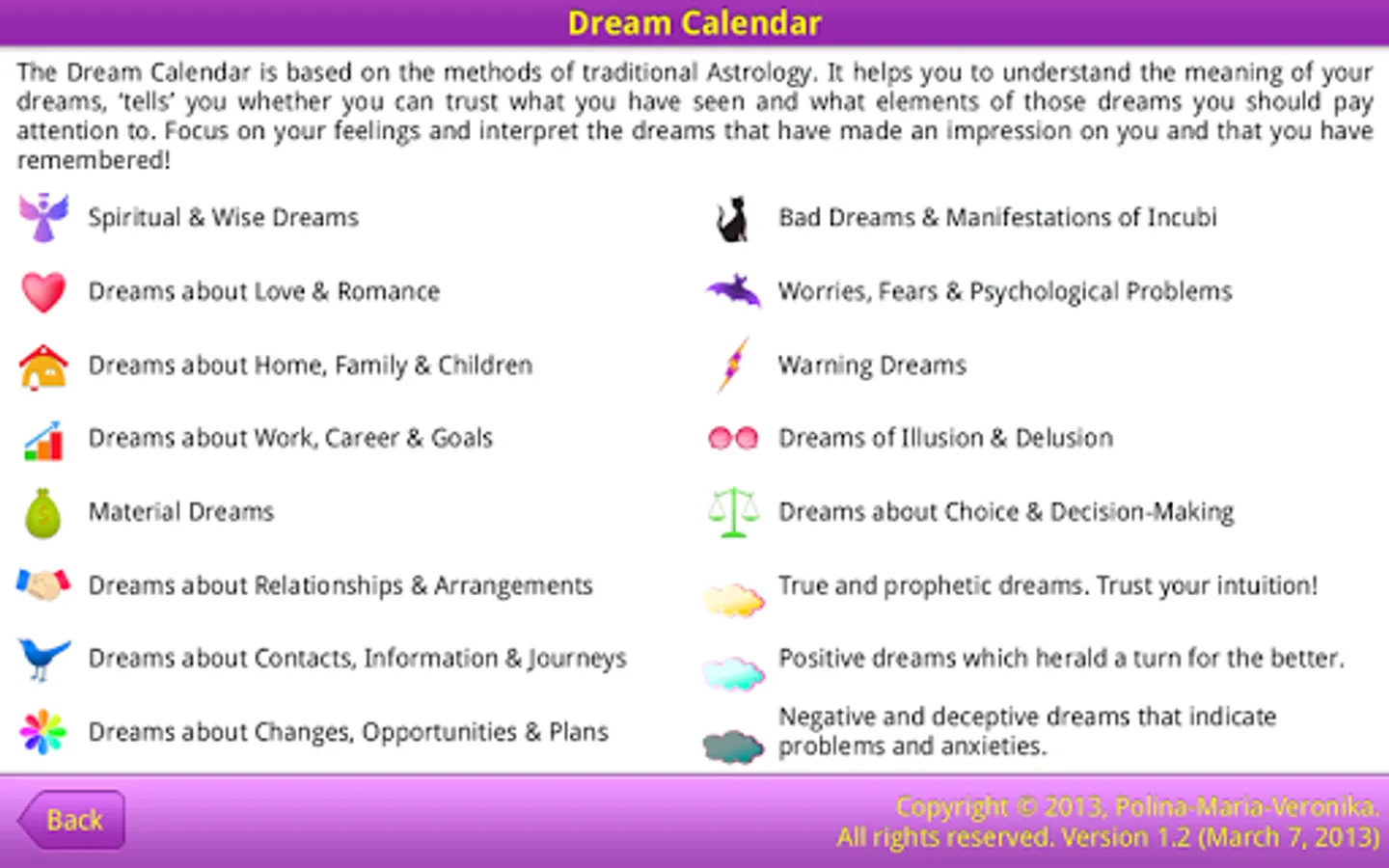 Dream Calendar

The Dream Calendar is based on the methods of traditional Astrology. It helps you to understand the meaning of your dreams, 'tells' you whether you can trust what you have seen and what elements of those dreams you should pay attention to. Focus on your feelings and interpret the dreams that have made an impression on you and that you have remembered!

Spiritual & Wise Dreams

Dreams about Love & Romance

Dreams about Home, Family & Children

Dreams about Work, Career & Goals

Material Dreams

Dreams about Relationships & Arrangements

Dreams about Contacts, Information & Journeys

Dreams about Changes, Opportunities & Plans

Bad Dreams & Manifestations of Incubi

Worries, Fears & Psychological Problems

Warning Dreams

Dreams of Illusion & Delusion

Dreams about Choice & Decision-Making

True and prophetic dreams. Trust your intuition!

Positive dreams which herald a turn for the better.

Negative and deceptive dreams that indicate problems and anxieties.

Back

Copyright © 2013, Polina-Maria-Veronika. All rights reserved. Version 1.2 (March 7, 2013)